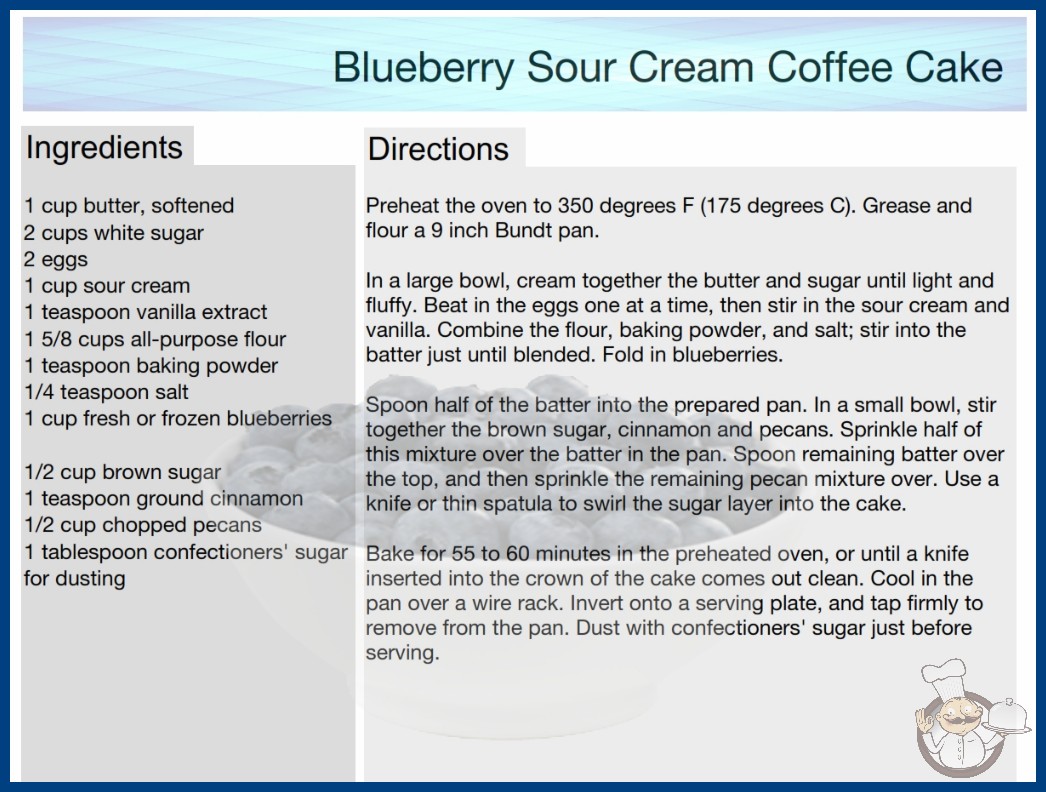 Blueberry Sour Cream Coffee Cake

Ingredients

1 cup butter, softened
2 cups white sugar
2 eggs
1 cup sour cream
1 teaspoon vanilla extract
1 5/8 cups all-purpose flour
1 teaspoon baking powder
1/4 teaspoon salt
1 cup fresh or frozen blueberries

1/2 cup brown sugar
1 teaspoon ground cinnamon
1/2 cup chopped pecans
1 tablespoon confectioners' sugar for dusting

Directions

Preheat the oven to 350 degrees F (175 degrees C). Grease and flour a 9 inch Bundt pan.

In a large bowl, cream together the butter and sugar until light and fluffy. Beat in the eggs one at a time, then stir in the sour cream and vanilla. Combine the flour, baking powder, and salt; stir into the batter just until blended. Fold in blueberries.

Spoon half of the batter into the prepared pan. In a small bowl, stir together the brown sugar, cinnamon and pecans. Sprinkle half of this mixture over the batter in the pan. Spoon remaining batter over the top, and then sprinkle the remaining pecan mixture over. Use a knife or thin spatula to swirl the sugar layer into the cake.

Bake for 55 to 60 minutes in the preheated oven, or until a knife inserted into the crown of the cake comes out clean. Cool in the pan over a wire rack. Invert onto a serving plate, and tap firmly to remove from the pan. Dust with confectioners' sugar just before serving.